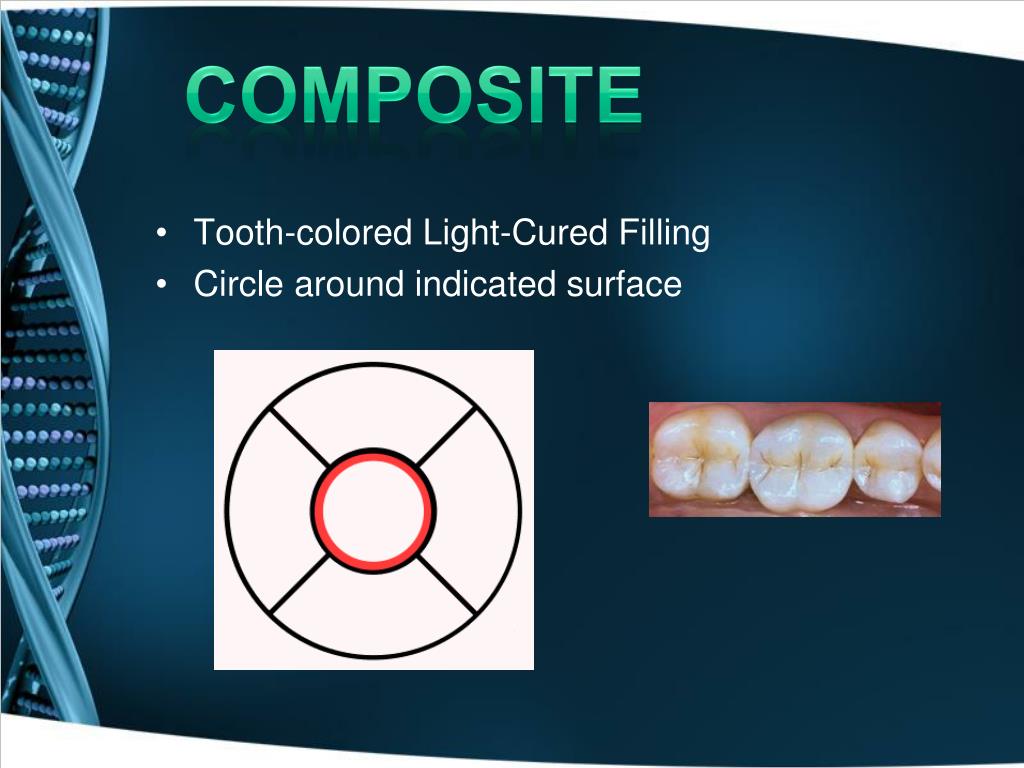 COMPOSITE

• Tooth-colored Light-Cured Filling
• Circle around indicated surface